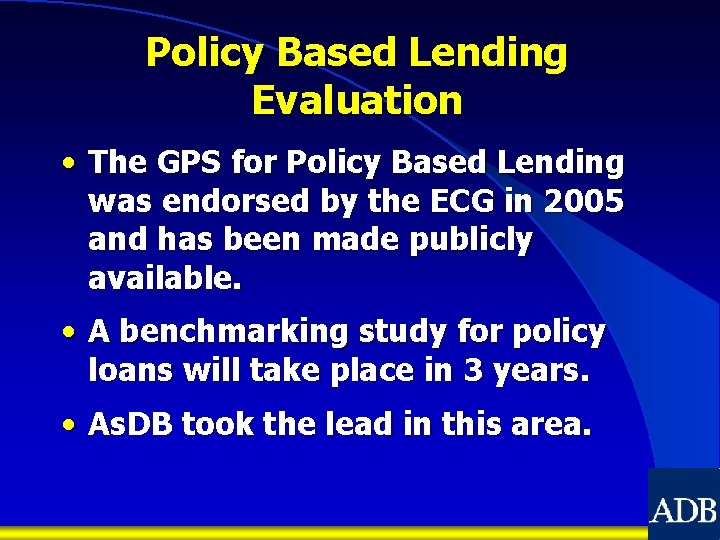 Policy Based Lending Evaluation

• The GPS for Policy Based Lending was endorsed by the ECG in 2005 and has been made publicly available.

• A benchmarking study for policy loans will take place in 3 years.

• AsDB took the lead in this area.

ADB